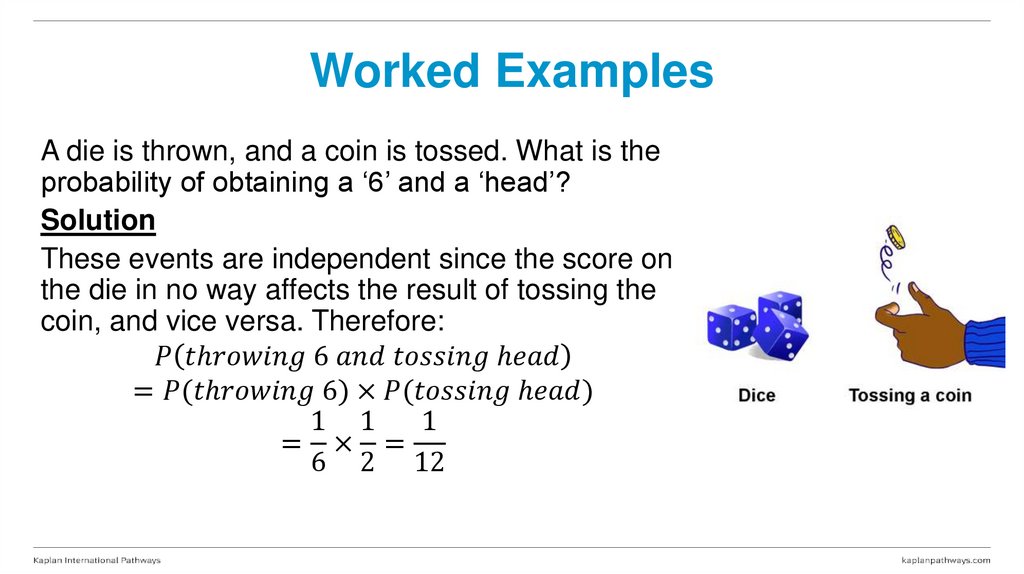 Worked Examples

A die is thrown, and a coin is tossed. What is the probability of obtaining a ‘6’ and a ‘head’?

Solution

These events are independent since the score on the die in no way affects the result of tossing the coin, and vice versa. Therefore:

$P(throwing\ 6\ and\ tossing\ head)$
$= P(throwing\ 6) \times P(tossing\ head)$
$= \frac{1}{6} \times \frac{1}{2} = \frac{1}{12}$

Dice

Tossing a coin

Kaplan International Pathways

kaplanpathways.com